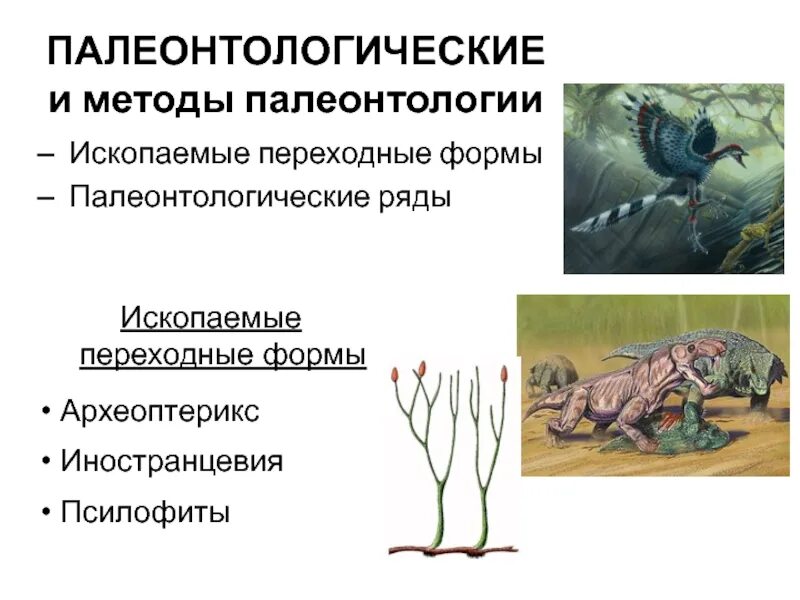 ПАЛЕОНТОЛОГИЧЕСКИЕ и методы палеонтологии

– Ископаемые переходные формы
– Палеонтологические ряды

Ископаемые переходные формы

• Археоптерикс
• Иностранцевия
• Псилофиты